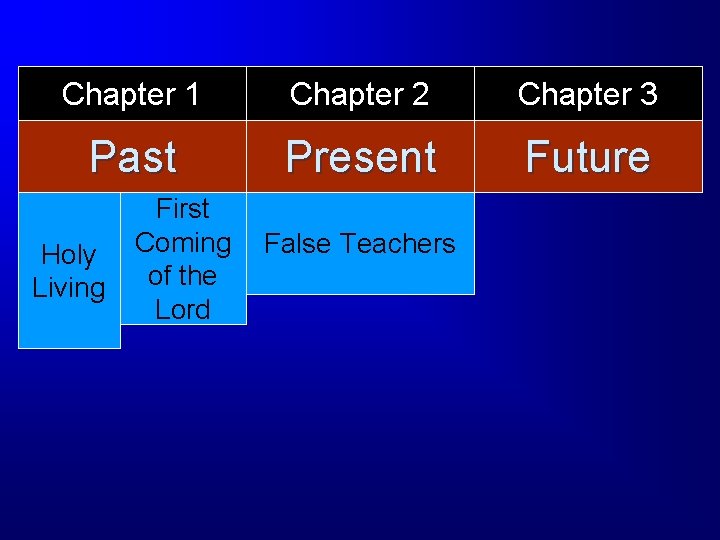 | Chapter 1 | Chapter 2 | Chapter 3 |
|---|---|---|
| Past | Present | Future |
| Holy Living / First Coming of the Lord | False Teachers | |